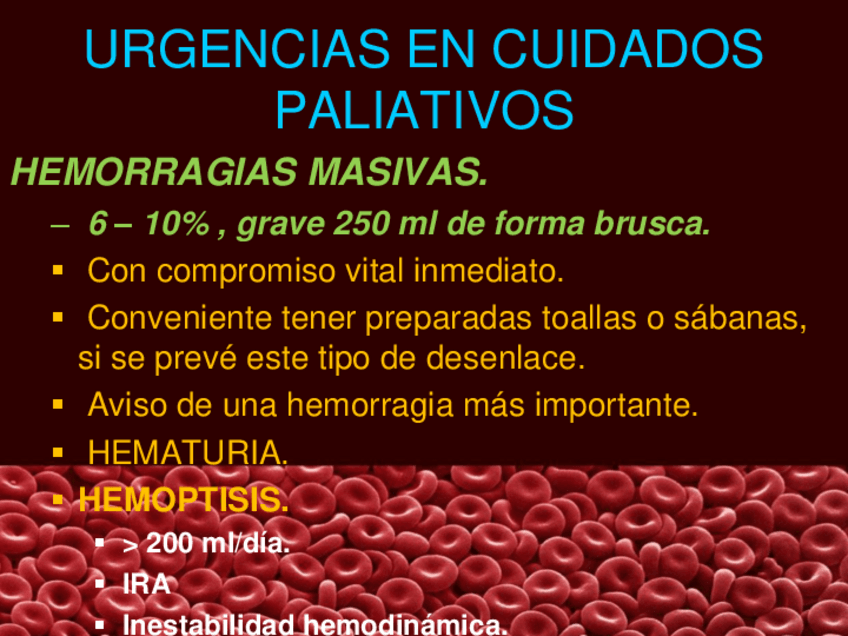 URGENCIAS EN CUIDADOS PALIATIVOS

HEMORRAGIAS MASIVAS.

– 6 – 10% , grave 250 ml de forma brusca.

▪ Con compromiso vital inmediato.

▪ Conveniente tener preparadas toallas o sábanas, si se prevé este tipo de desenlace.

▪ Aviso de una hemorragia más importante.

▪ HEMATURIA.

▪ HEMOPTISIS.

▪ > 200 ml/día.

▪ IRA

▪ Inestabilidad hemodinámica.